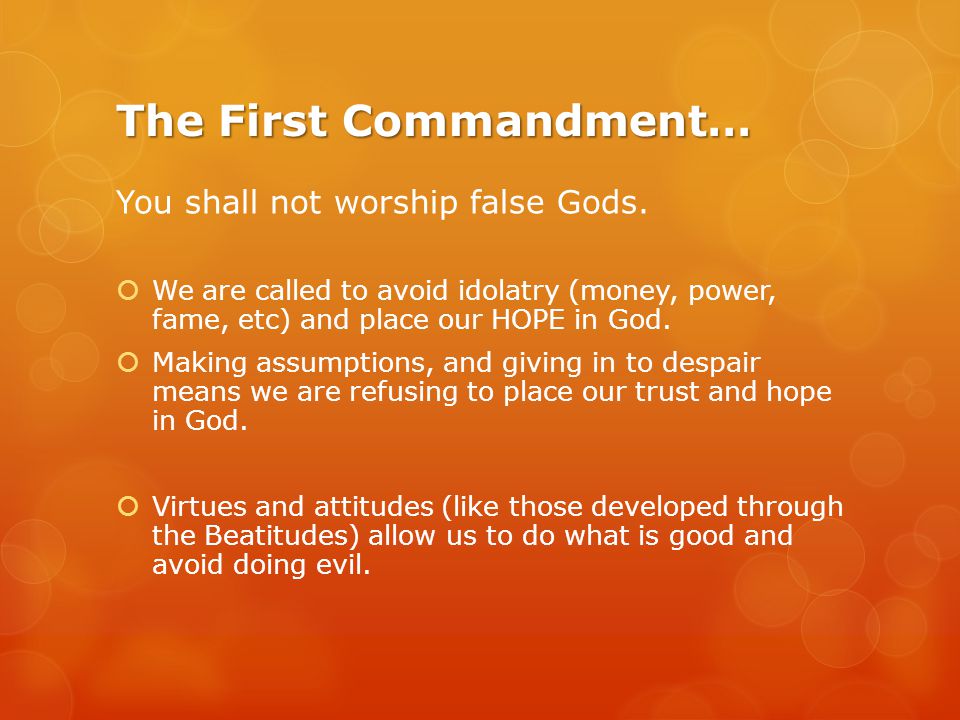 The First Commandment…

You shall not worship false Gods.

We are called to avoid idolatry (money, power, fame, etc) and place our HOPE in God.

Making assumptions, and giving in to despair means we are refusing to place our trust and hope in God.

Virtues and attitudes (like those developed through the Beatitudes) allow us to do what is good and avoid doing evil.